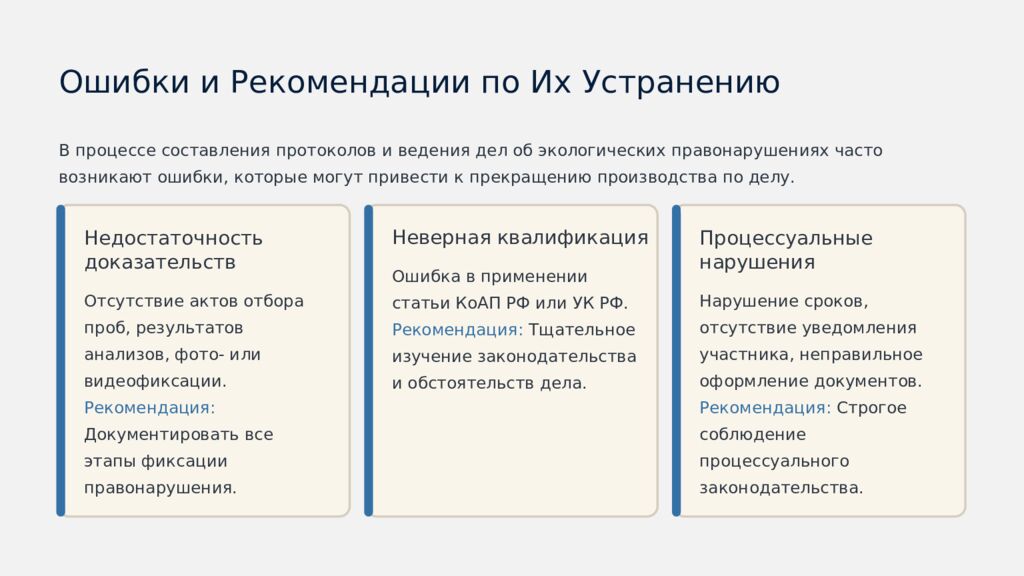 Ошибки и Рекомендации по Их Устранению

В процессе составления протоколов и ведения дел об экологических правонарушениях часто возникают ошибки, которые могут привести к прекращению производства по делу.

Недостаточность доказательств

Отсутствие актов отбора проб, результатов анализов, фото- или видеофиксации. Рекомендация: Документировать все этапы фиксации правонарушения.

Неверная квалификация

Ошибка в применении статьи КоАП РФ или УК РФ. Рекомендация: Тщательное изучение законодательства и обстоятельств дела.

Процессуальные нарушения

Нарушение сроков, отсутствие уведомления участника, неправильное оформление документов. Рекомендация: Строгое соблюдение процессуального законодательства.